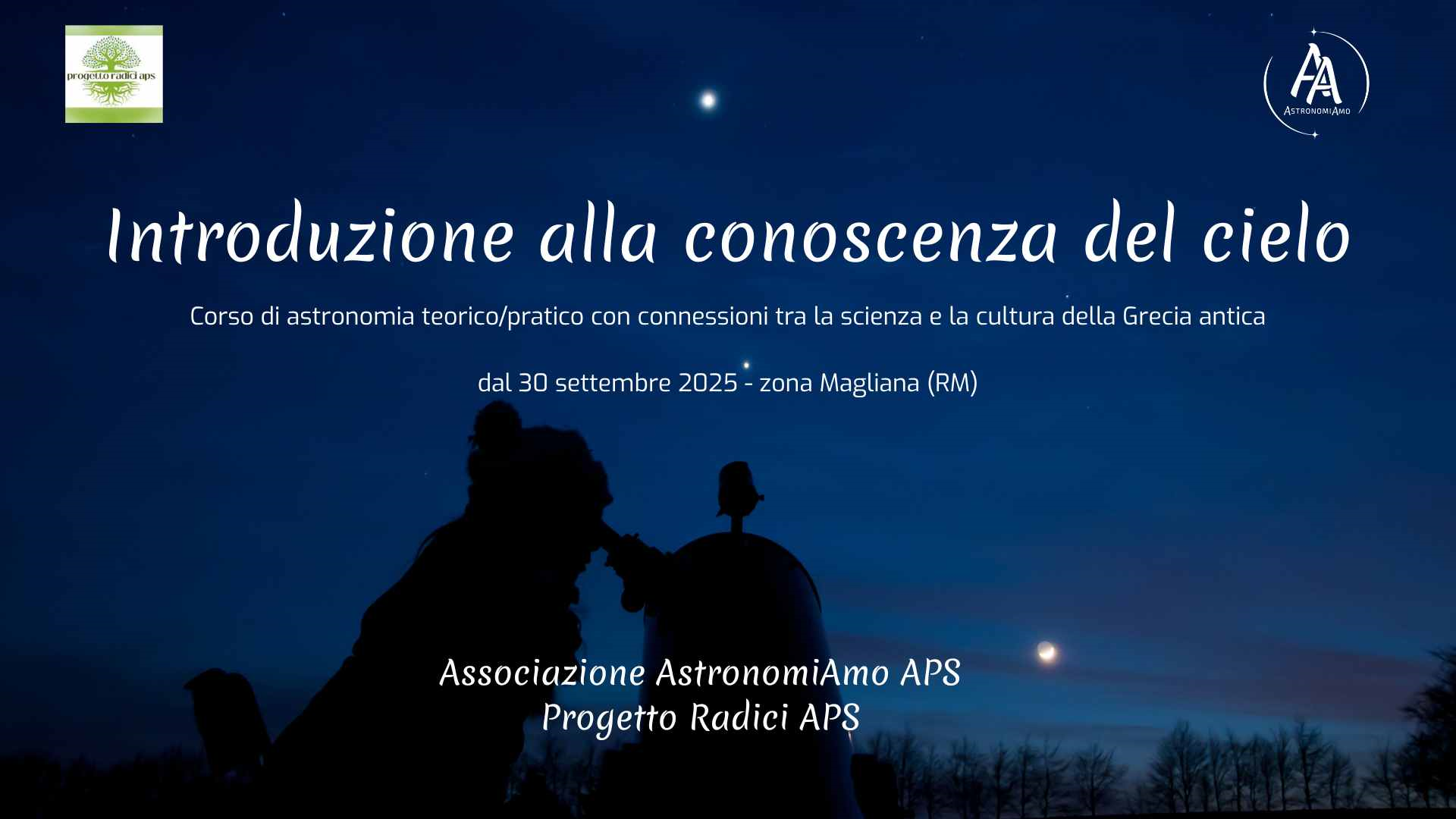 progetto radici aps

AA
AstronomiAmo

Introduzione alla conoscenza del cielo

Corso di astronomia teorico/pratico con connessioni tra la scienza e la cultura della Grecia antica

dal 30 settembre 2025 - zona Magliana (RM)

Associazione AstronomiAmo APS
Progetto Radici APS